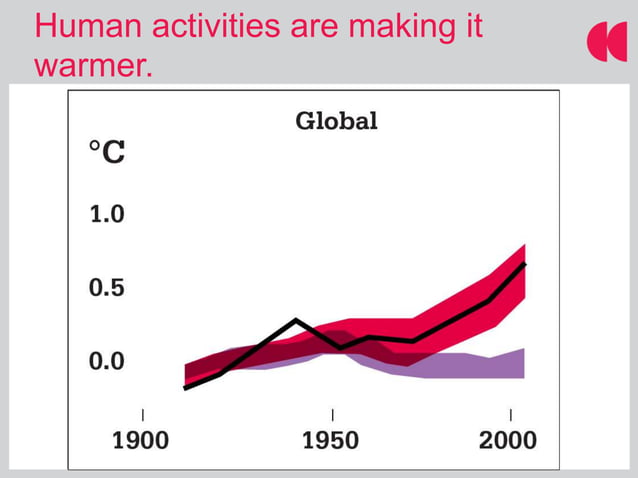 Human activities are making it warmer.

Global

°C

1.0

0.5

0.0

1900

1950

2000